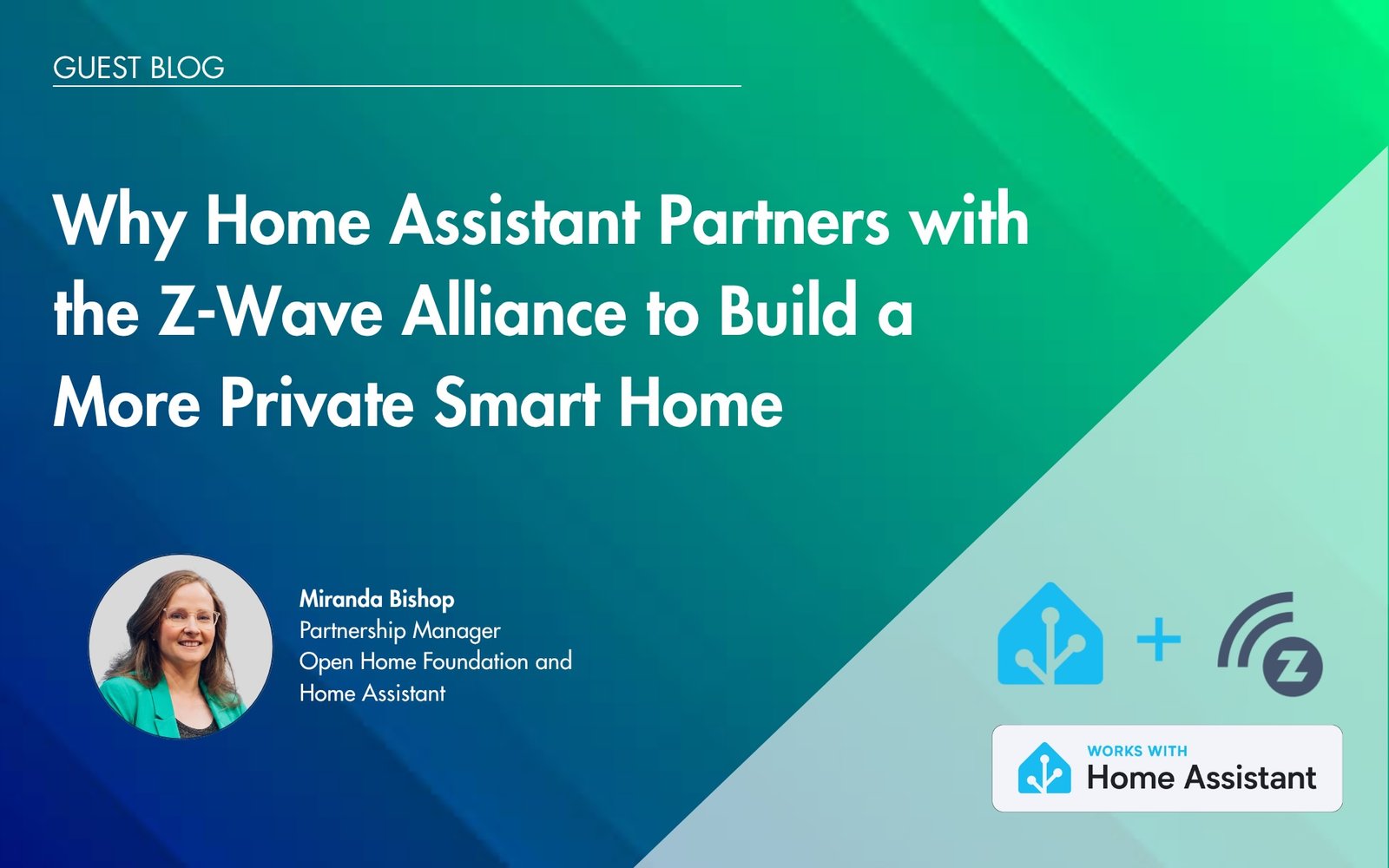 GUEST BLOG

Why Home Assistant Partners with the Z-Wave Alliance to Build a More Private Smart Home

Miranda Bishop
Partnership Manager
Open Home Foundation and Home Assistant

+

Z

WORKS WITH
Home Assistant